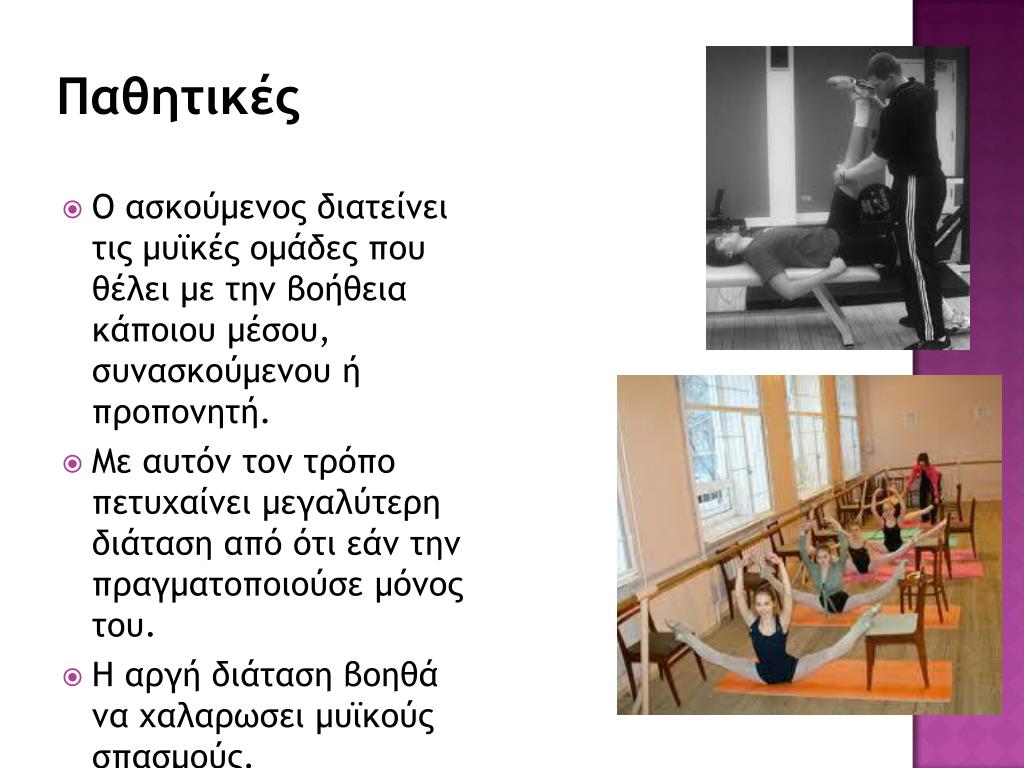 Παθητικές

Ο ασκούμενος διατείνει τις μυϊκές ομάδες που θέλει με την βοήθεια κάποιου μέσου, συνασκούμενου ή προπονητή.

Με αυτόν τον τρόπο πετυχαίνει μεγαλύτερη διάταση από ότι εάν την πραγματοποιούσε μόνος του.

Η αργή διάταση βοηθά να χαλαρωσει μυϊκούς σπασμούς.